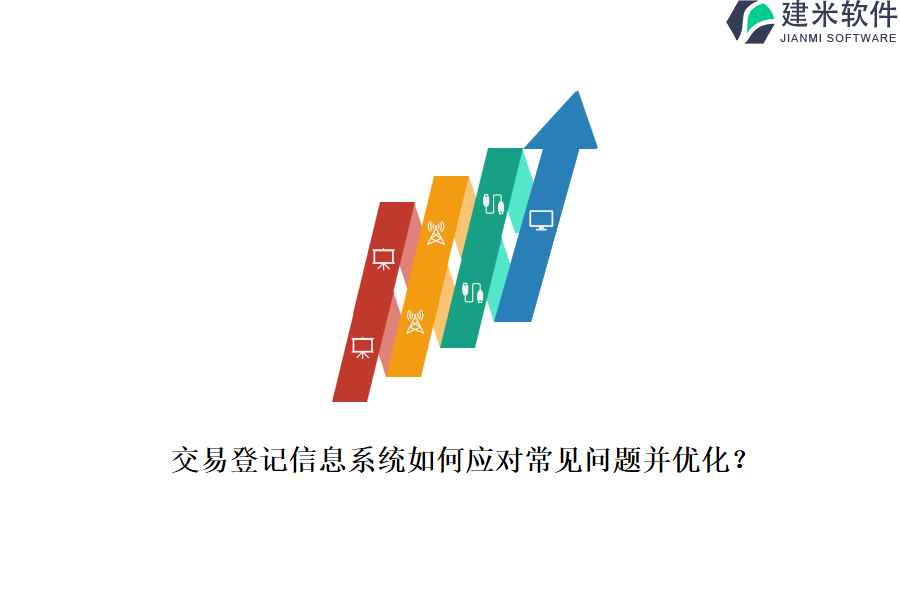 建米软件
JIANMI SOFTWARE

交易登记信息系统如何应对常见问题并优化？